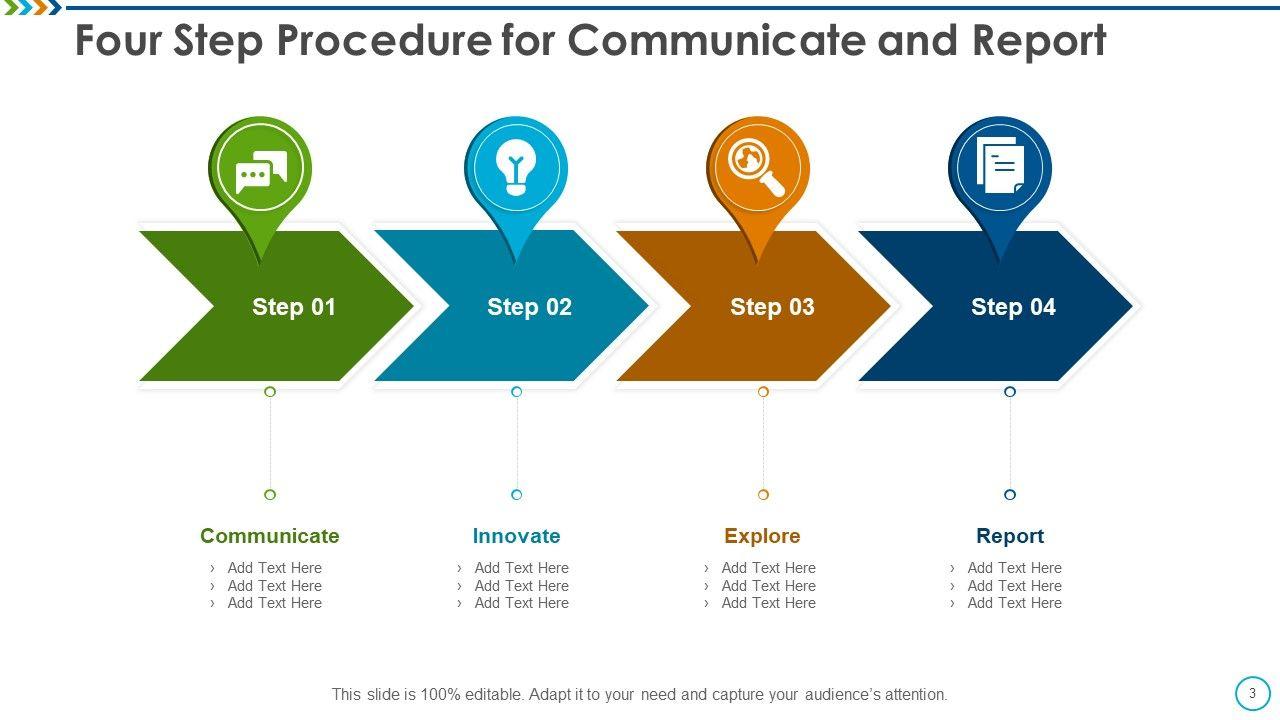 Four Step Procedure for Communicate and Report

Step 01

Step 02

Step 03

Step 04

Communicate
› Add Text Here
› Add Text Here
› Add Text Here

Innovate
› Add Text Here
› Add Text Here
› Add Text Here

Explore
› Add Text Here
› Add Text Here
› Add Text Here

Report
› Add Text Here
› Add Text Here
› Add Text Here

This slide is 100% editable. Adapt it to your need and capture your audience's attention.

3